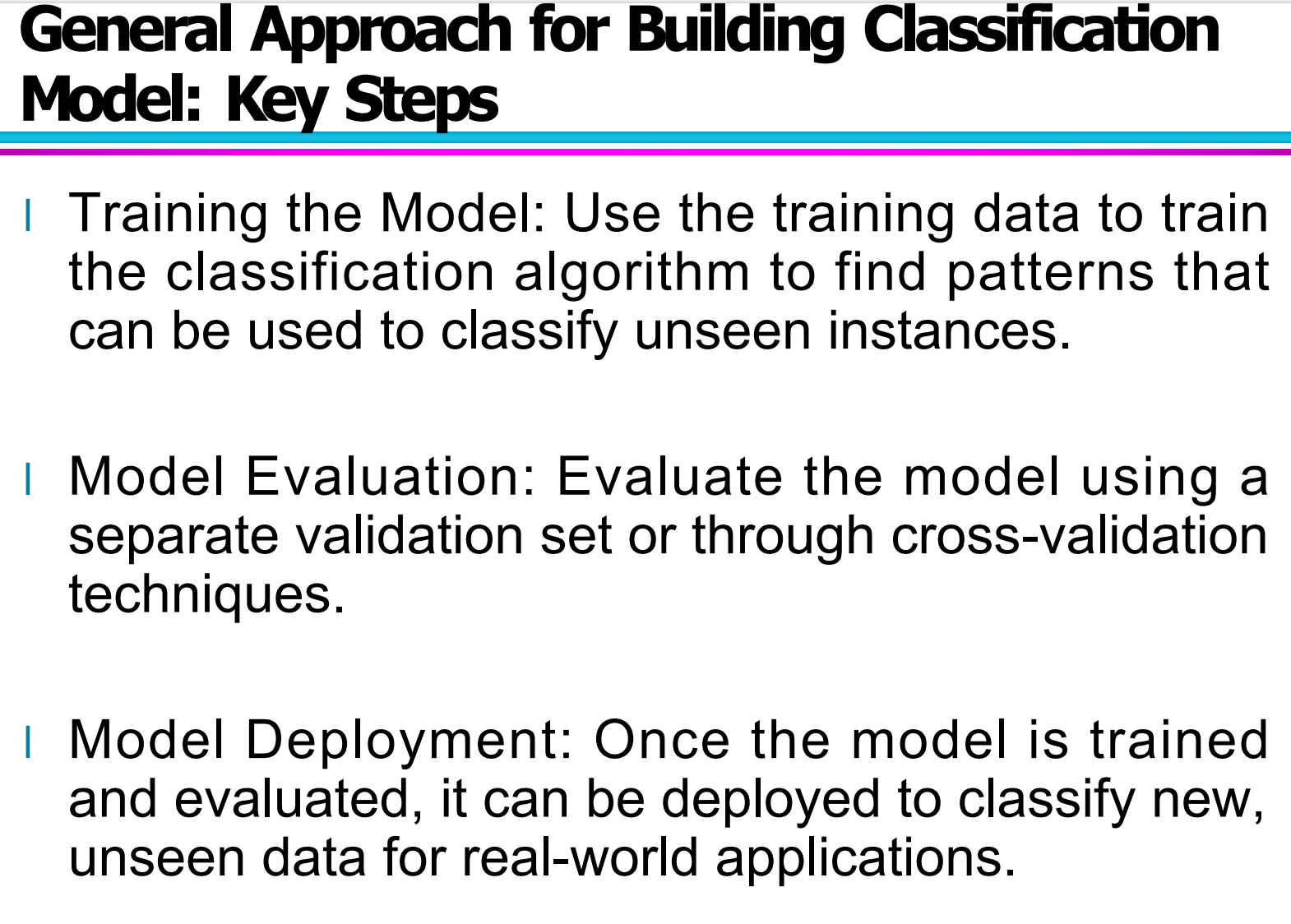 General Approach for Building Classification Model: Key Steps

l Training the Model: Use the training data to train the classification algorithm to find patterns that can be used to classify unseen instances.

l Model Evaluation: Evaluate the model using a separate validation set or through cross-validation techniques.

l Model Deployment: Once the model is trained and evaluated, it can be deployed to classify new, unseen data for real-world applications.